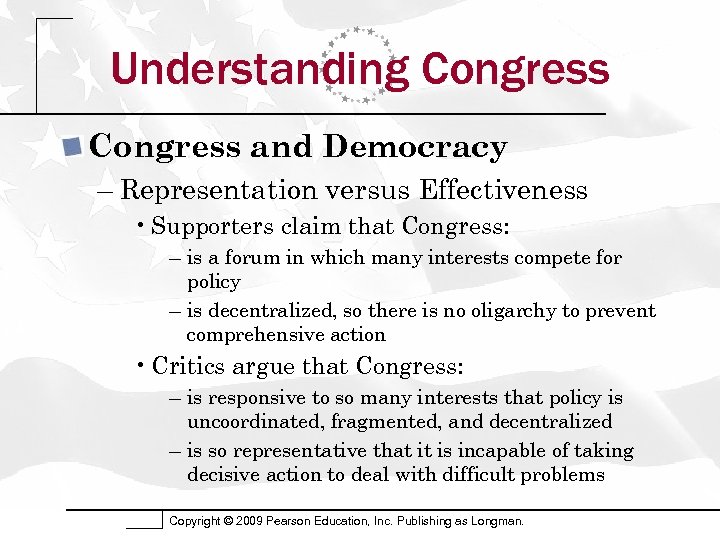 Understanding Congress

Congress and Democracy

– Representation versus Effectiveness

• Supporters claim that Congress:

– is a forum in which many interests compete for policy

– is decentralized, so there is no oligarchy to prevent comprehensive action

• Critics argue that Congress:

– is responsive to so many interests that policy is uncoordinated, fragmented, and decentralized

– is so representative that it is incapable of taking decisive action to deal with difficult problems

Copyright © 2009 Pearson Education, Inc. Publishing as Longman.